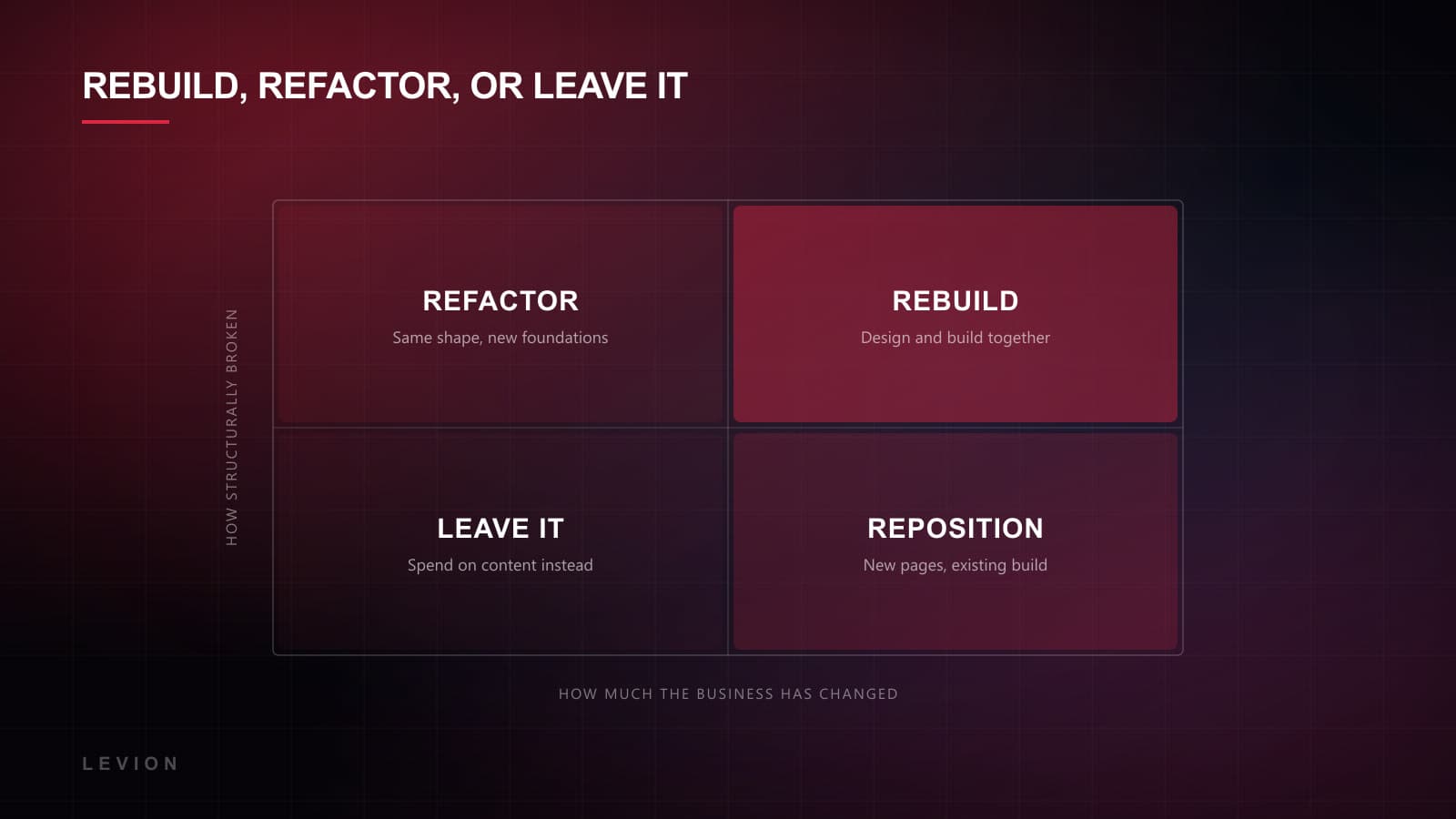 REBUILD, REFACTOR, OR LEAVE IT

HOW STRUCTURALLY BROKEN

REFACTOR
Same shape, new foundations

REBUILD
Design and build together

LEAVE IT
Spend on content instead

REPOSITION
New pages, existing build

HOW MUCH THE BUSINESS HAS CHANGED

LEVION